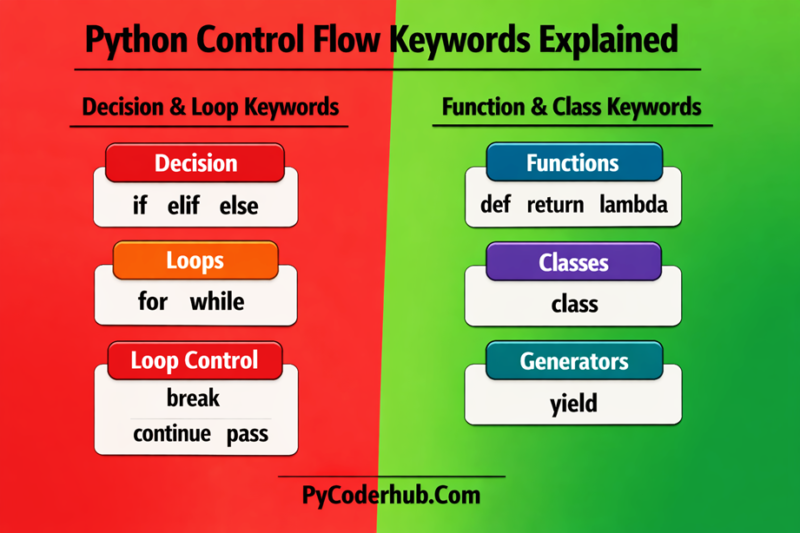 Python Control Flow Keywords Explained

Decision & Loop Keywords

Decision
if elif else

Loops
for while

Loop Control
break
continue pass

Function & Class Keywords

Functions
def return lambda

Classes
class

Generators
yield

PyCoderhub.Com